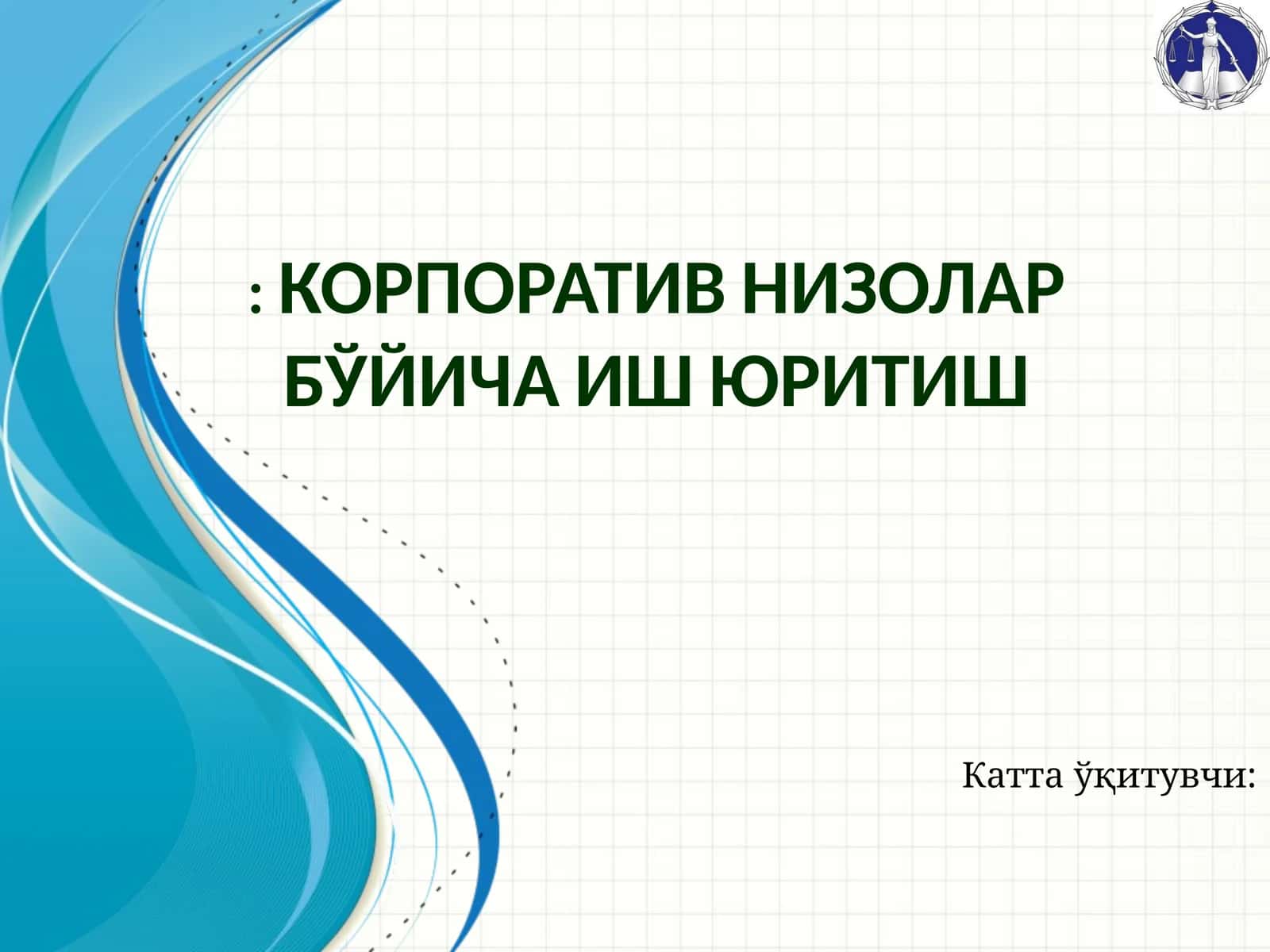 : КОРПОРАТИВ НИЗОЛАР БЎЙИЧА ИШ ЮРИТИШ

Катта ўқитувчи: